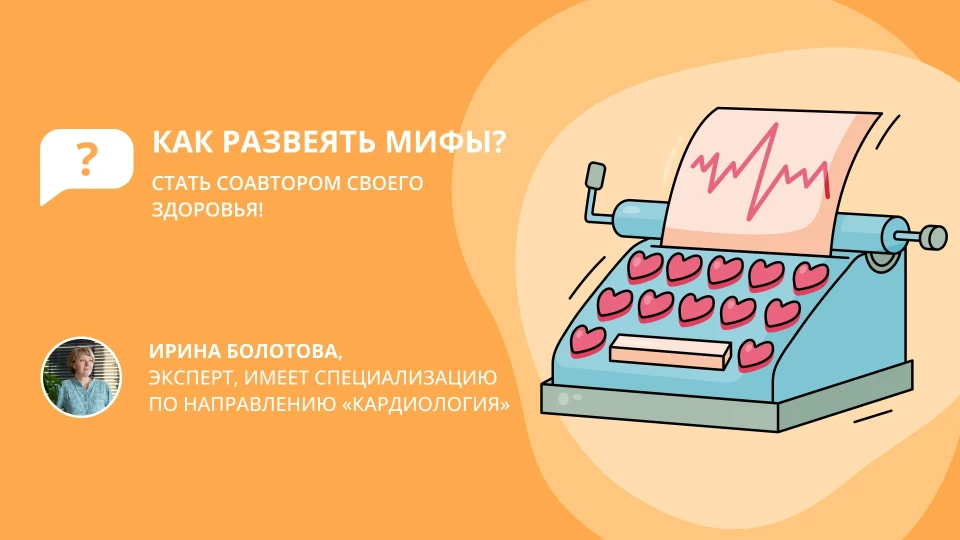 ?

КАК РАЗВЕЯТЬ МИФЫ?

СТАТЬ СОАВТОРОМ СВОЕГО ЗДОРОВЬЯ!

ИРИНА БОЛОТОВА,
ЭКСПЕРТ, ИМЕЕТ СПЕЦИАЛИЗАЦИЮ ПО НАПРАВЛЕНИЮ «КАРДИОЛОГИЯ»